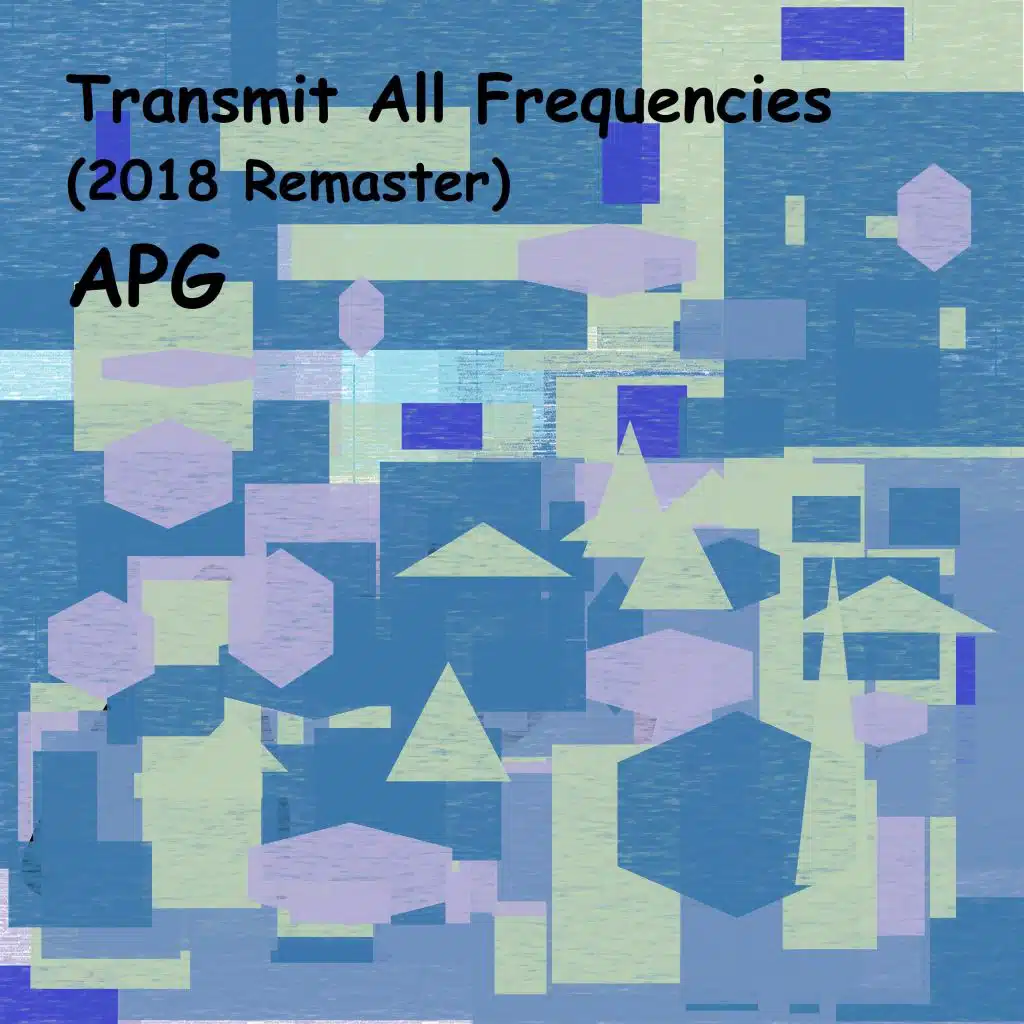 Transmit All Frequencies
(2018 Remaster)
APG